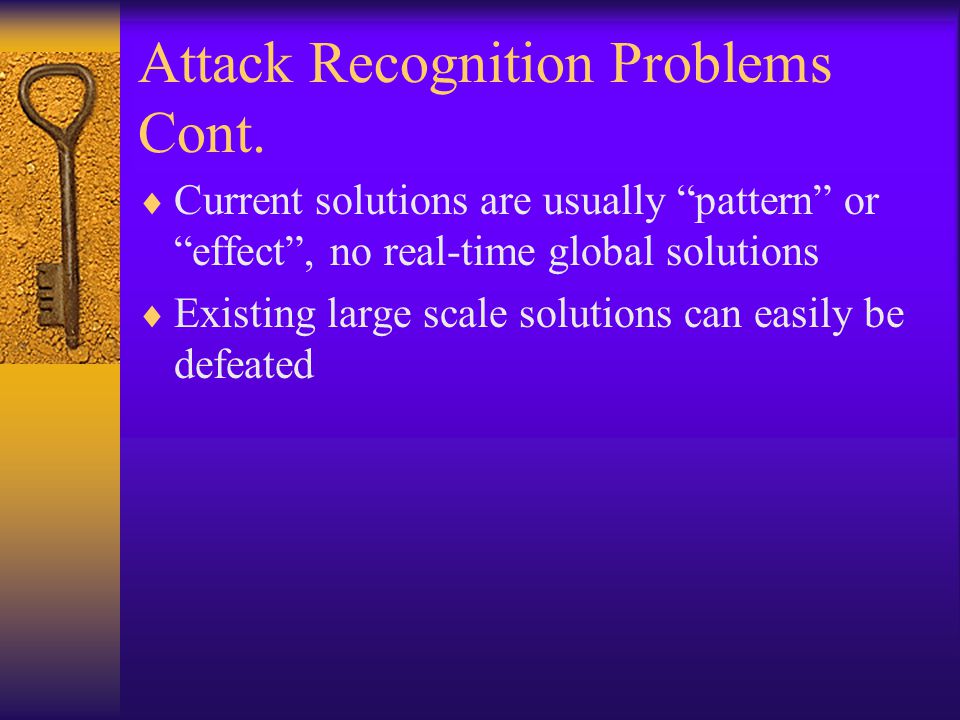 Attack Recognition Problems Cont.

♦ Current solutions are usually “pattern” or “effect”, no real-time global solutions

♦ Existing large scale solutions can easily be defeated